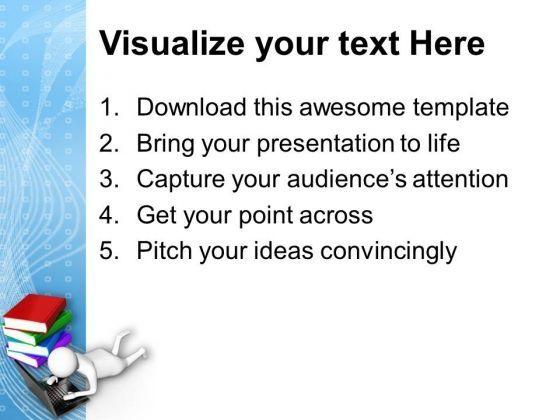 Visualize your text Here

1. Download this awesome template
2. Bring your presentation to life
3. Capture your audience's attention
4. Get your point across
5. Pitch your ideas convincingly